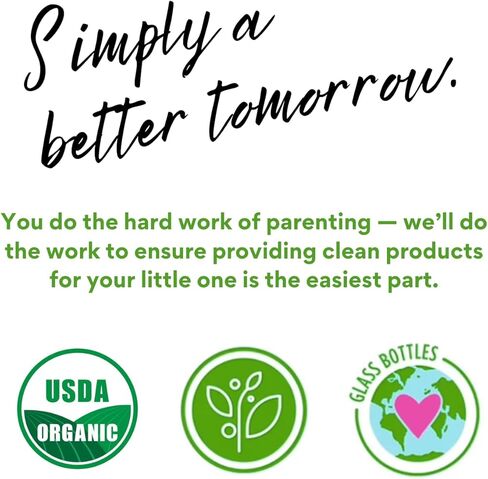 Simply a better tomorrow.

You do the hard work of parenting — we'll do the work to ensure providing clean products for your little one is the easiest part.

USDA ORGANIC

GLASS BOTTLES